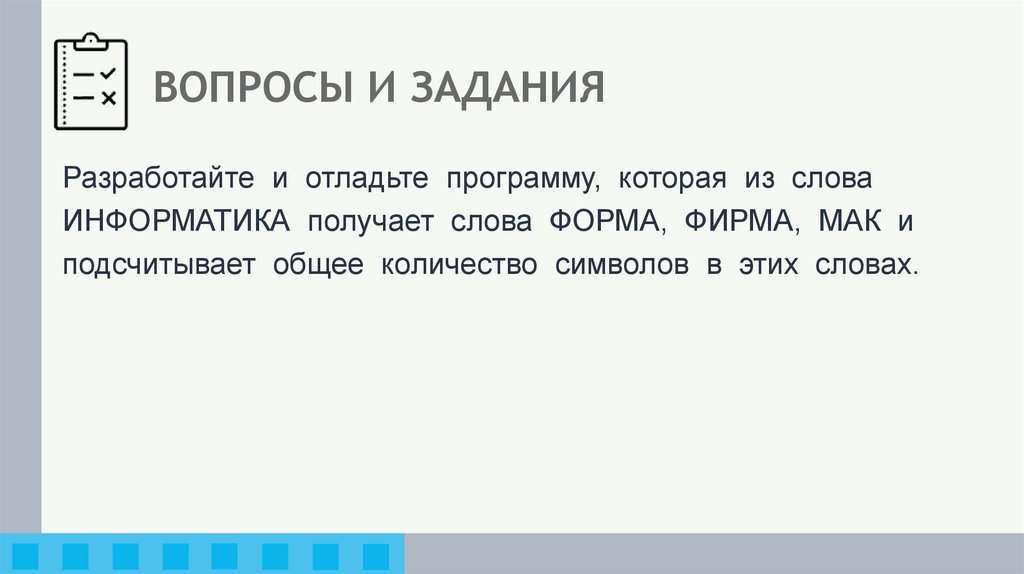 ВОПРОСЫ И ЗАДАНИЯ

Разработайте и отладьте программу, которая из слова ИНФОРМАТИКА получает слова ФОРМА, ФИРМА, МАК и подсчитывает общее количество символов в этих словах.